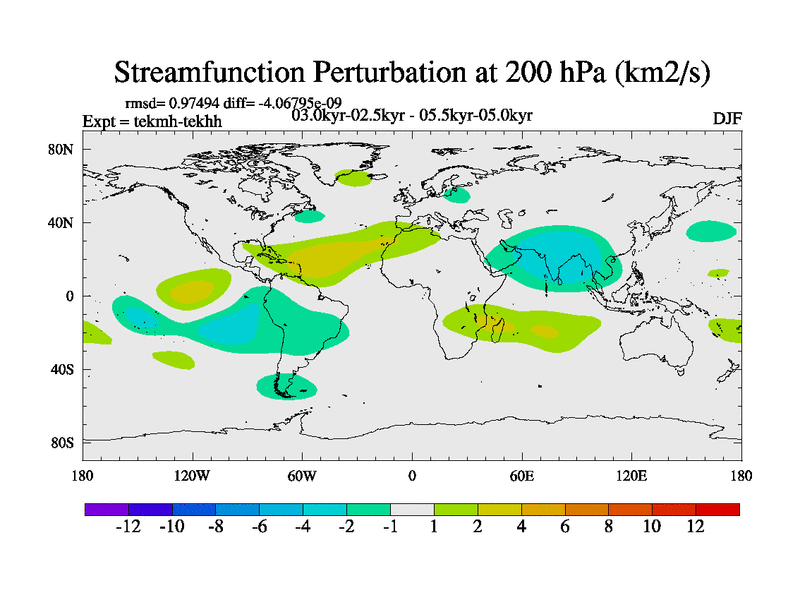 Streamfunction Perturbation at 200 hPa (km2/s)

rmsd= 0.97494 diff= -4.06795e-09

Expt = tekmh-tekhh

03.0kyr-02.5kyr - 05.5kyr-05.0kyr

DJF

80N
40N
0
40S
80S

180 120W 60W 0 60E 120E 180

-12 -10 -8 -6 -4 -2 -1 1 2 4 6 8 10 12